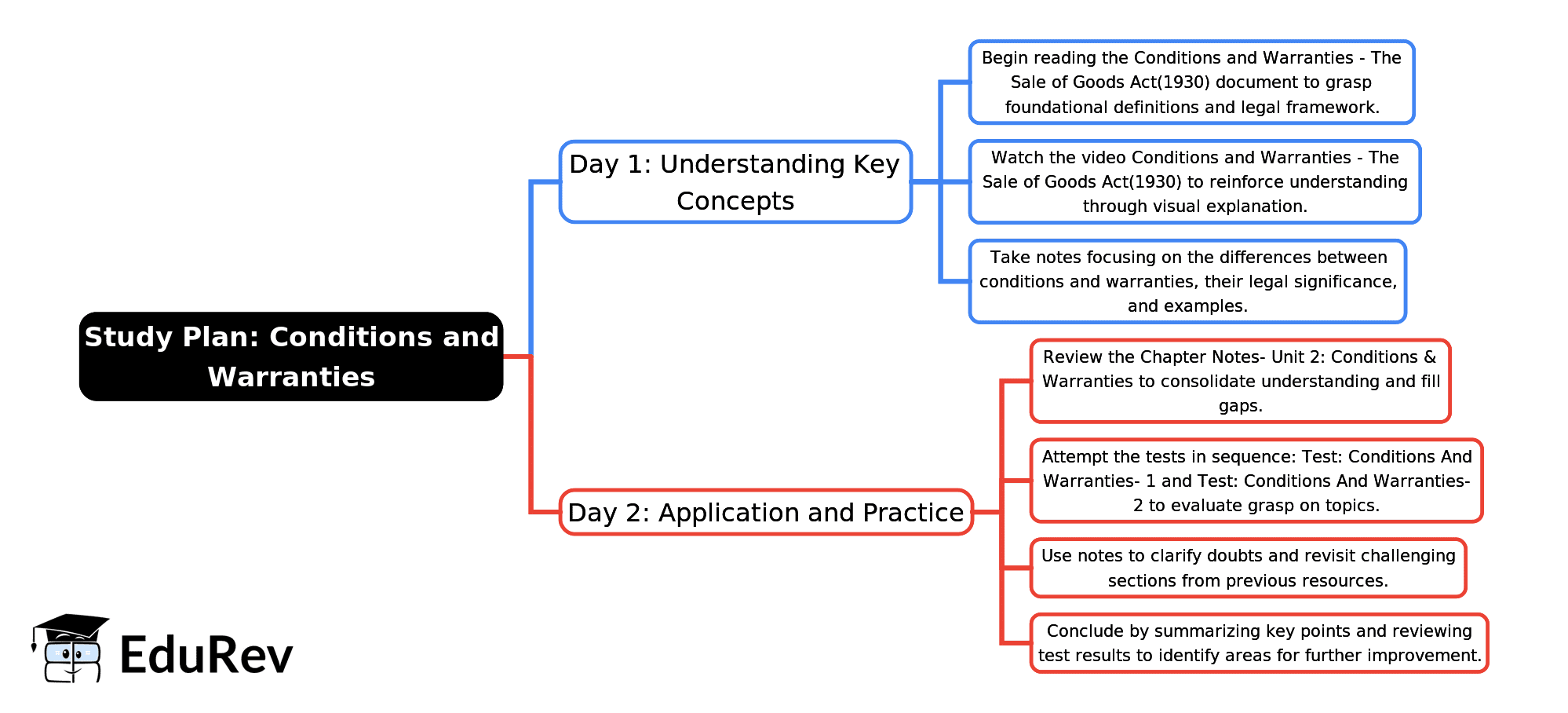 Study Plan: Conditions and Warranties

Day 1: Understanding Key Concepts

Begin reading the Conditions and Warranties - The Sale of Goods Act(1930) document to grasp foundational definitions and legal framework.

Watch the video Conditions and Warranties - The Sale of Goods Act(1930) to reinforce understanding through visual explanation.

Take notes focusing on the differences between conditions and warranties, their legal significance, and examples.

Day 2: Application and Practice

Review the Chapter Notes- Unit 2: Conditions & Warranties to consolidate understanding and fill gaps.

Attempt the tests in sequence: Test: Conditions And Warranties- 1 and Test: Conditions And Warranties- 2 to evaluate grasp on topics.

Use notes to clarify doubts and revisit challenging sections from previous resources.

Conclude by summarizing key points and reviewing test results to identify areas for further improvement.

EduRev